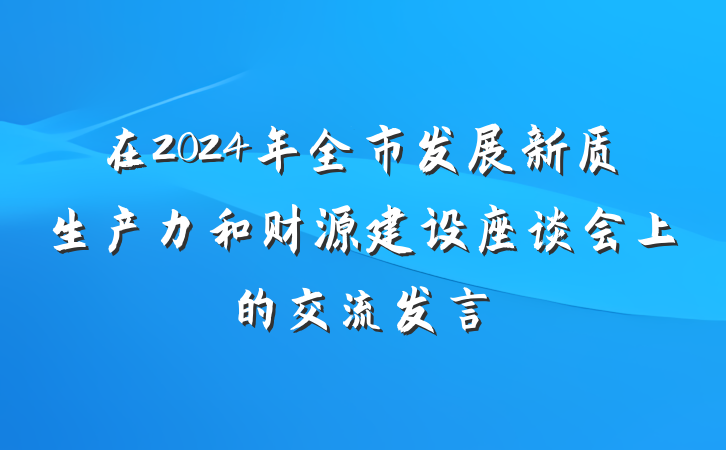 在2024年全市发展新质生产力和财源建设座谈会上的交流发言